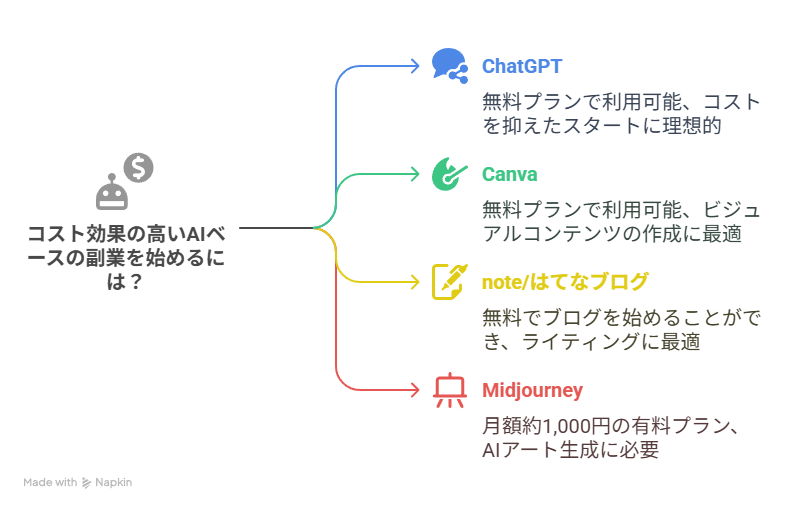 コスト効果の高いAIベースの副業を始めるには？

ChatGPT

無料プランで利用可能、コストを抑えたスタートに理想的

Canva

無料プランで利用可能、ビジュアルコンテンツの作成に最適

note/はてなブログ

無料でブログを始めることができ、ライティングに最適

Midjourney

月額約1,000円の有料プラン、AIアート生成に必要

Made with Napkin